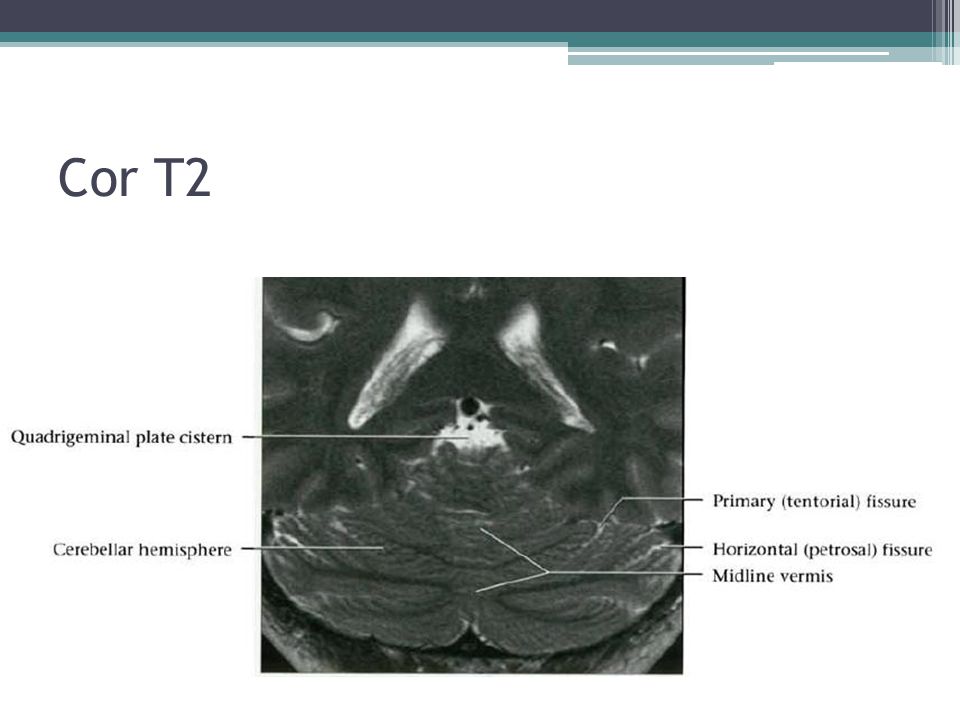 Cor T2

Quadrigeminal plate cistern

Cerebellar hemisphere

Primary (tentorial) fissure

Horizontal (petrosal) fissure

Midline vermis